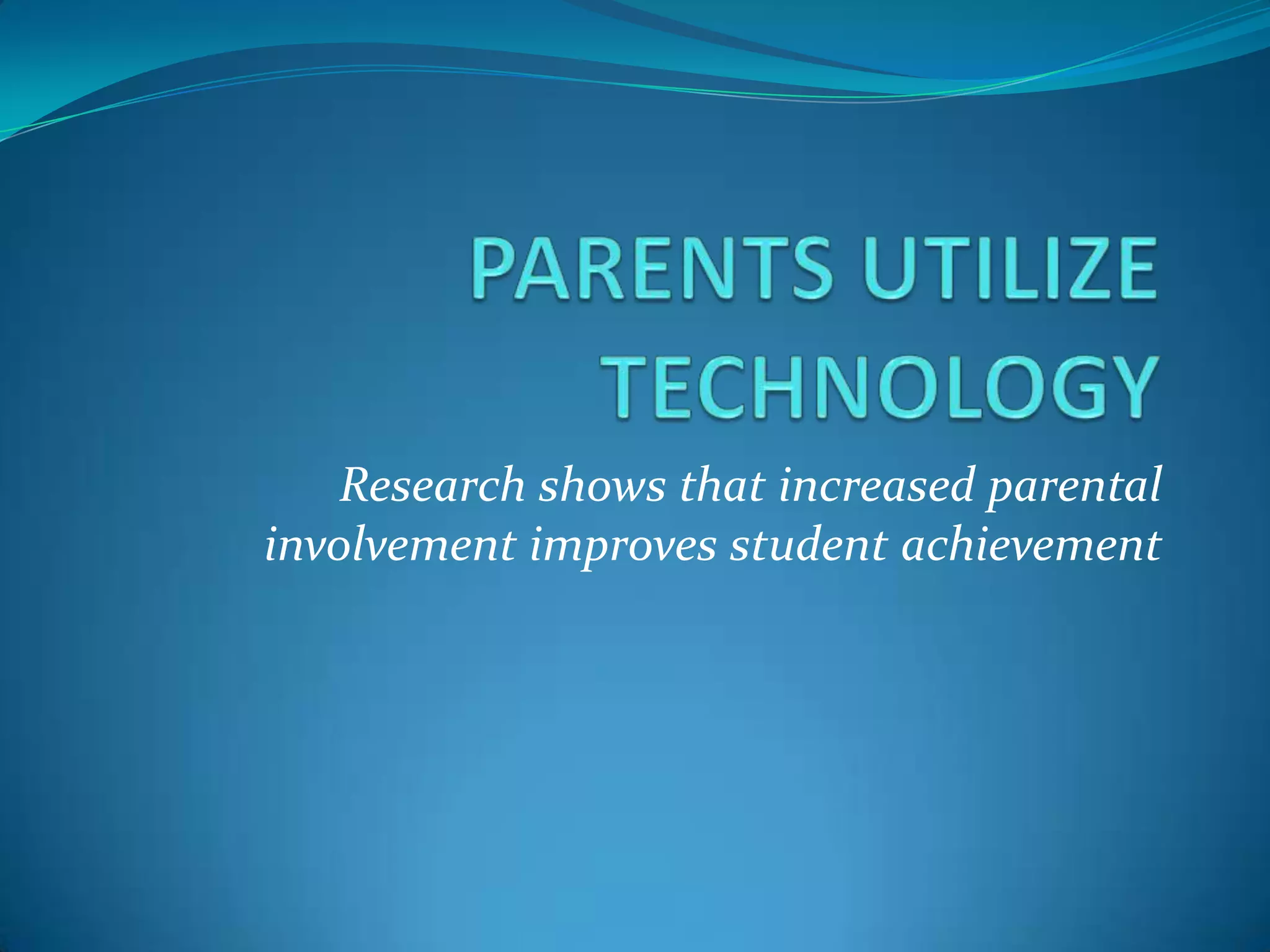 PARENTS UTILIZE TECHNOLOGY

Research shows that increased parental involvement improves student achievement